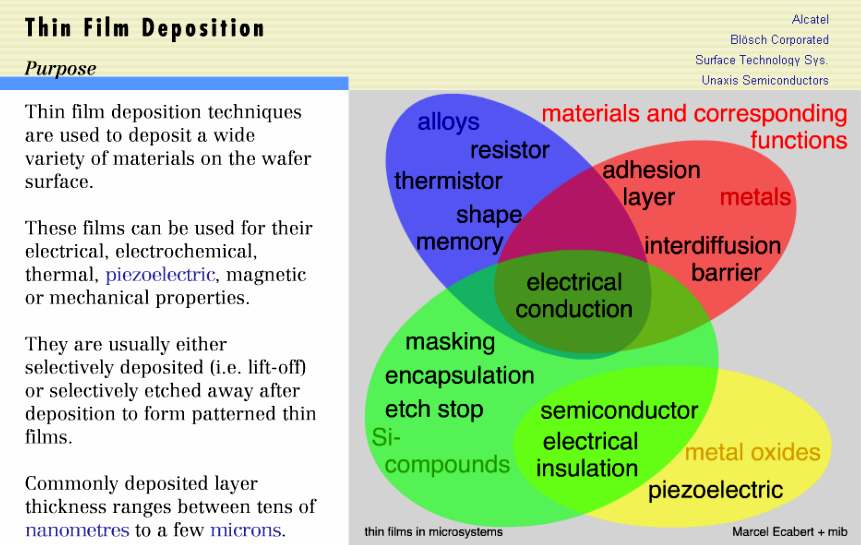 Thin Film Deposition

Purpose

Alcatel
Blösch Corporated
Surface Technology Sys.
Unaxis Semiconductors

Thin film deposition techniques are used to deposit a wide variety of materials on the wafer surface.

These films can be used for their electrical, electrochemical, thermal, piezoelectric, magnetic or mechanical properties.

They are usually either selectively deposited (i.e. lift-off) or selectively etched away after deposition to form patterned thin films.

Commonly deposited layer thickness ranges between tens of nanometres to a few microns.

materials and corresponding functions

alloys
resistor
thermistor
shape memory

adhesion layer
metals
interdiffusion barrier

electrical conduction

masking
encapsulation
etch stop
Si-compounds

semiconductor
electrical insulation
metal oxides
piezoelectric

thin films in microsystems
Marcel Ecabert + mib